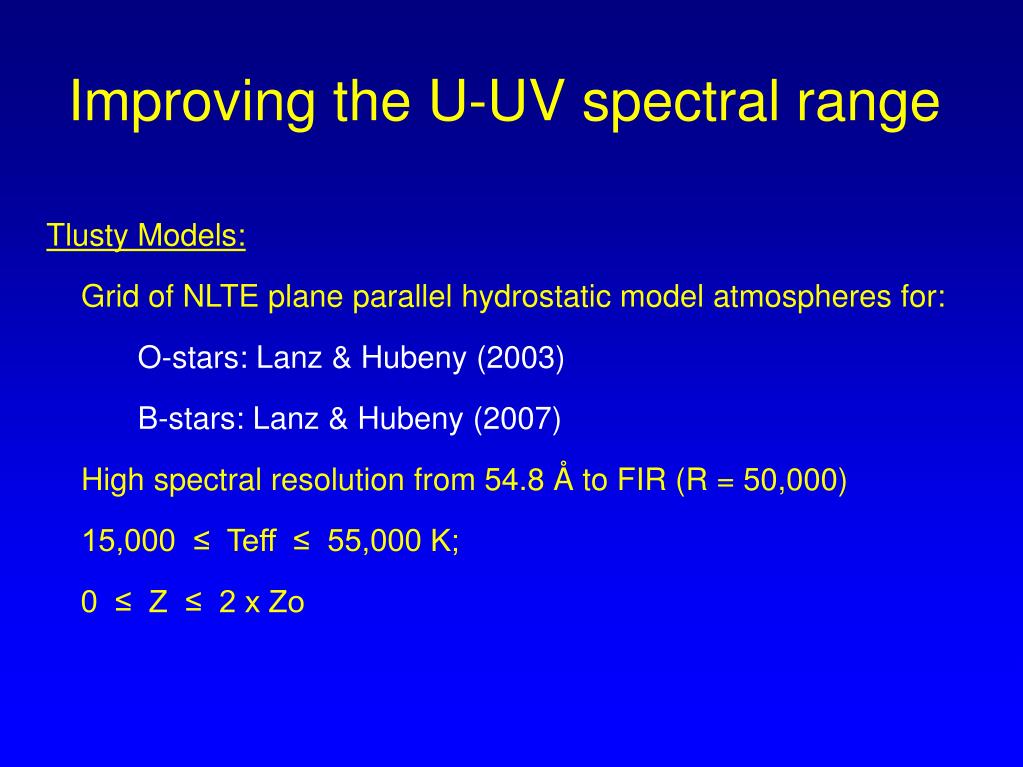 Improving the U-UV spectral range

Tlusty Models:

Grid of NLTE plane parallel hydrostatic model atmospheres for:

O-stars: Lanz & Hubeny (2003)

B-stars: Lanz & Hubeny (2007)

High spectral resolution from 54.8 Å to FIR (R = 50,000)

15,000 ≤ Teff ≤ 55,000 K;

0 ≤ Z ≤ 2 x Zo